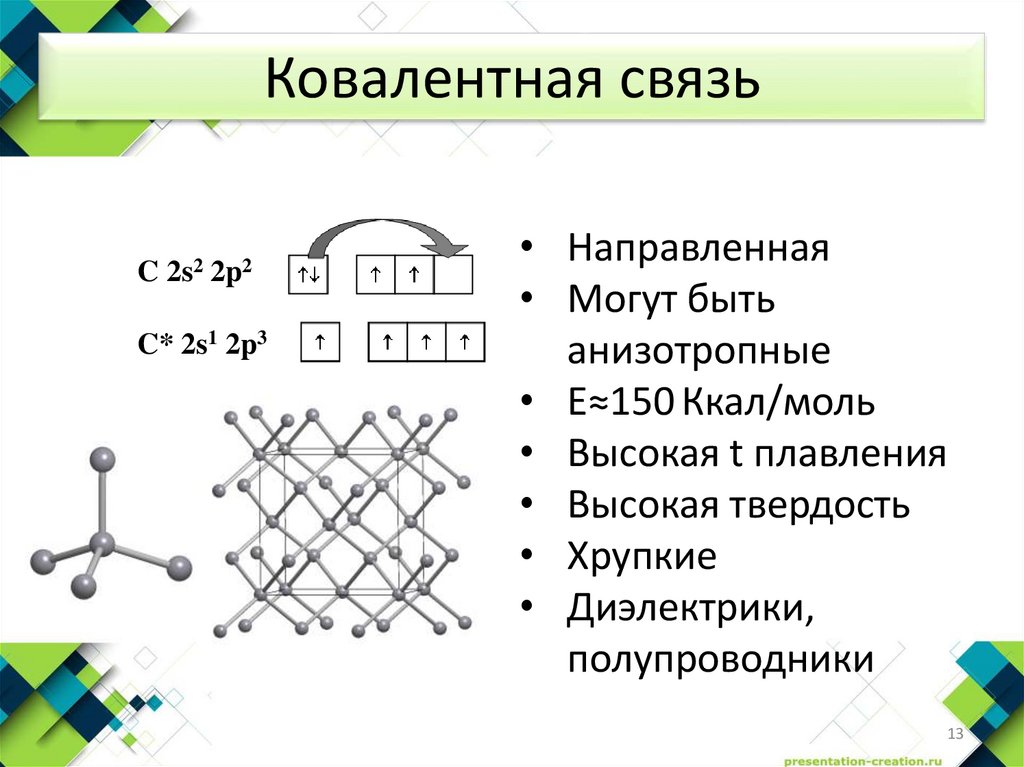 Ковалентная связь

C $2s^2$ $2p^2$ ↑↓ ↑ ↑

C* $2s^1$ $2p^3$ ↑ ↑ ↑ ↑

• Направленная
• Могут быть анизотропные
• E≈150 Ккал/моль
• Высокая t плавления
• Высокая твердость
• Хрупкие
• Диэлектрики, полупроводники

13

presentation-creation.ru